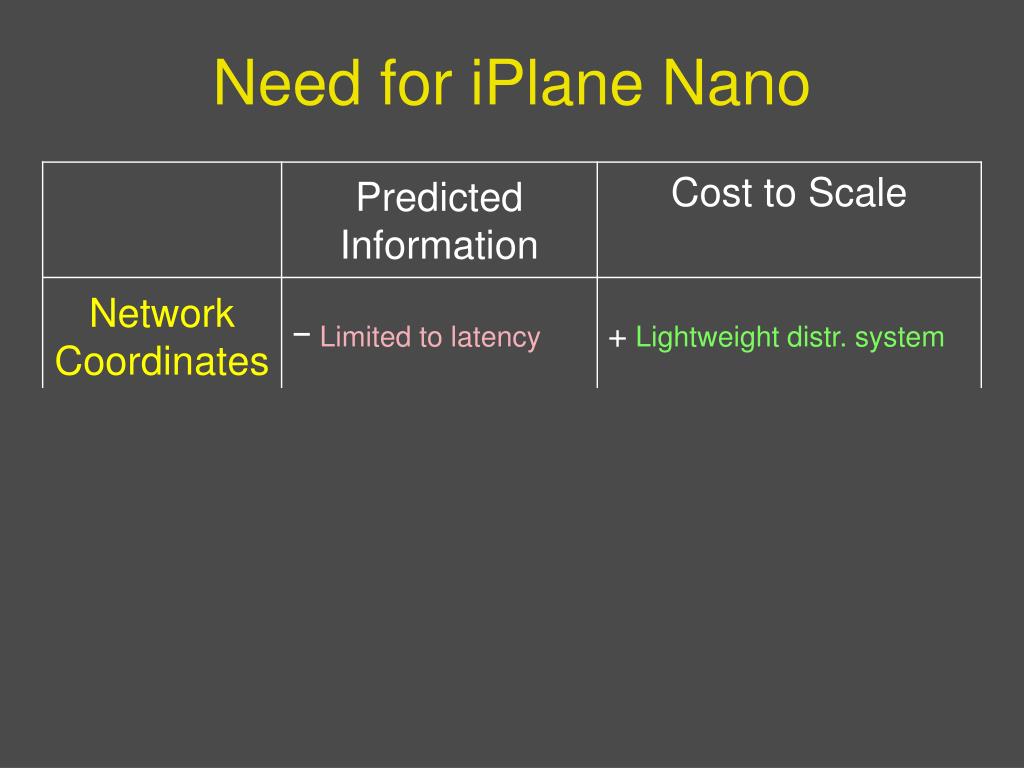 Need for iPlane Nano

| | Predicted Information | Cost to Scale |
|---|---|---|
| Network Coordinates | − Limited to latency | + Lightweight distr. system |